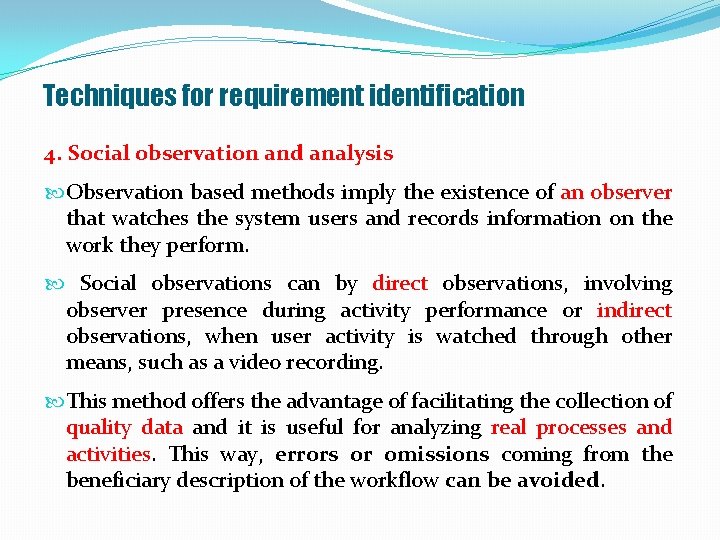 Techniques for requirement identification

4. Social observation and analysis

Observation based methods imply the existence of an observer that watches the system users and records information on the work they perform.

Social observations can by direct observations, involving observer presence during activity performance or indirect observations, when user activity is watched through other means, such as a video recording.

This method offers the advantage of facilitating the collection of quality data and it is useful for analyzing real processes and activities. This way, errors or omissions coming from the beneficiary description of the workflow can be avoided.